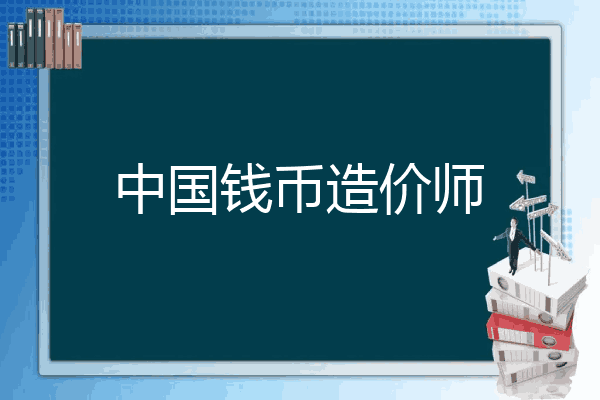 中国钱币造价师